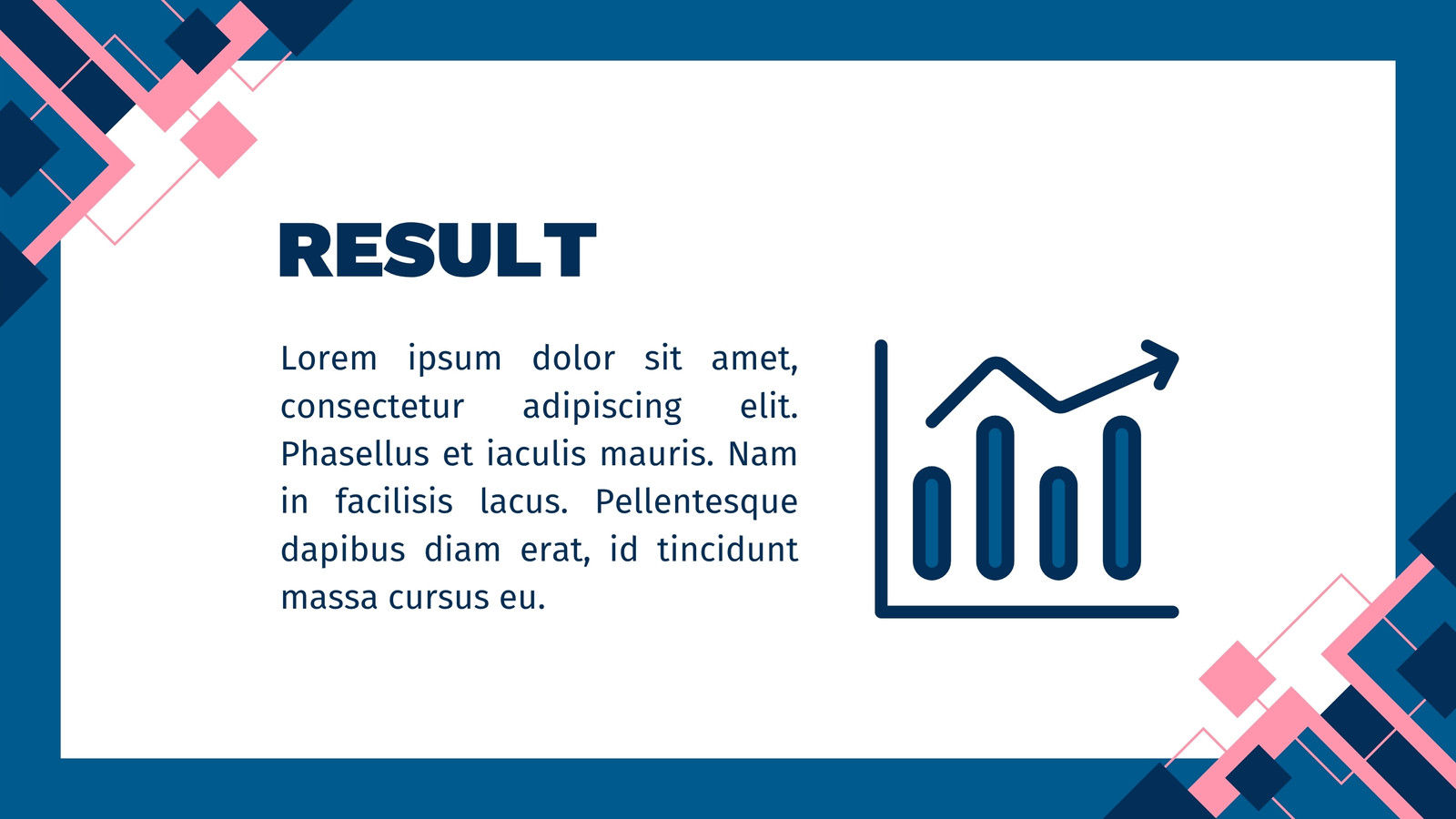 RESULT

Lorem ipsum dolor sit amet, consectetur adipiscing elit. Phasellus et iaculis mauris. Nam in facilisis lacus. Pellentesque dapibus diam erat, id tincidunt massa cursus eu.